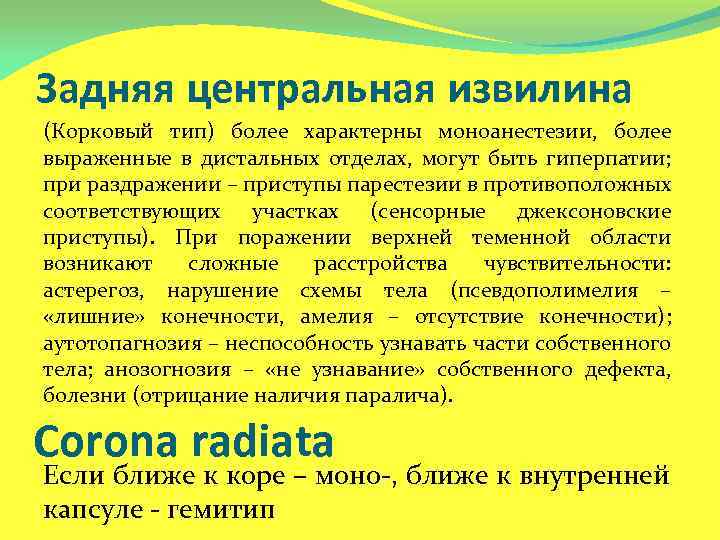 Задняя центральная извилина

(Корковый тип) более характерны моноанестезии, более выраженные в дистальных отделах, могут быть гиперпатии; при раздражении – приступы парестезии в противоположных соответствующих участках (сенсорные джексоновские приступы). При поражении верхней теменной области возникают сложные расстройства чувствительности: астерегоз, нарушение схемы тела (псевдополимелия – «лишние» конечности, амелия – отсутствие конечности); аутотопагнозия – неспособность узнавать части собственного тела; анозогнозия – «не узнавание» собственного дефекта, болезни (отрицание наличия паралича).

Corona radiata

Если ближе к коре – моно-, ближе к внутренней капсуле - гемитип